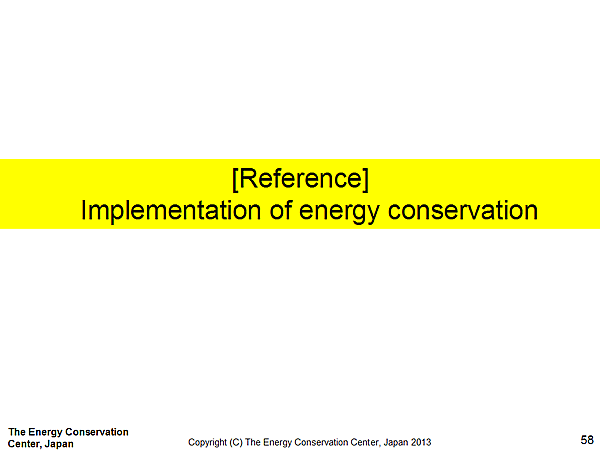 [Reference]
Implementation of energy conservation

The Energy Conservation Center, Japan

Copyright (C) The Energy Conservation Center, Japan 2013

58